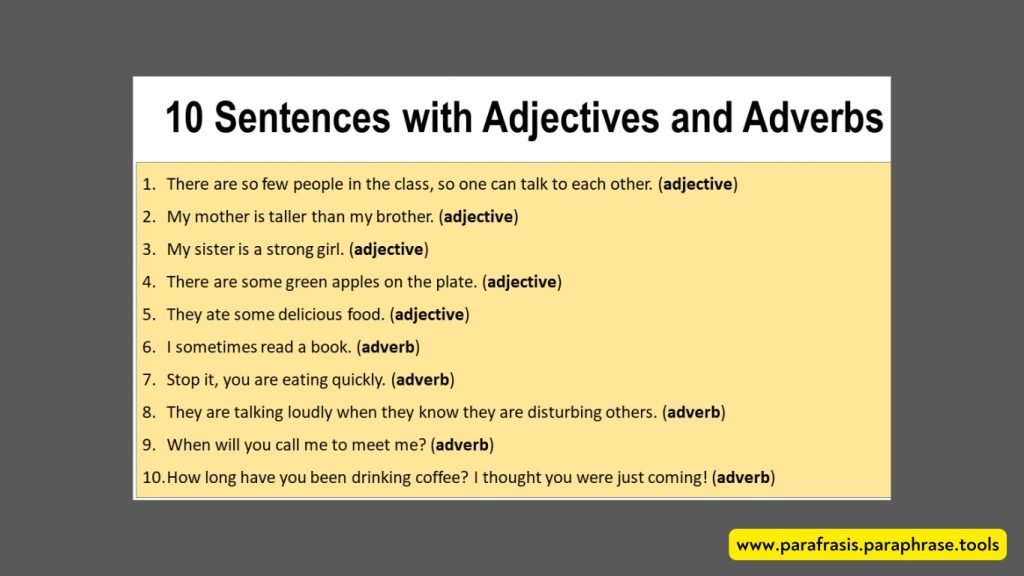 10 Sentences with Adjectives and Adverbs

1. There are so few people in the class, so one can talk to each other. (adjective)
2. My mother is taller than my brother. (adjective)
3. My sister is a strong girl. (adjective)
4. There are some green apples on the plate. (adjective)
5. They ate some delicious food. (adjective)
6. I sometimes read a book. (adverb)
7. Stop it, you are eating quickly. (adverb)
8. They are talking loudly when they know they are disturbing others. (adverb)
9. When will you call me to meet me? (adverb)
10. How long have you been drinking coffee? I thought you were just coming! (adverb)

www.parafrasis.paraphrase.tools